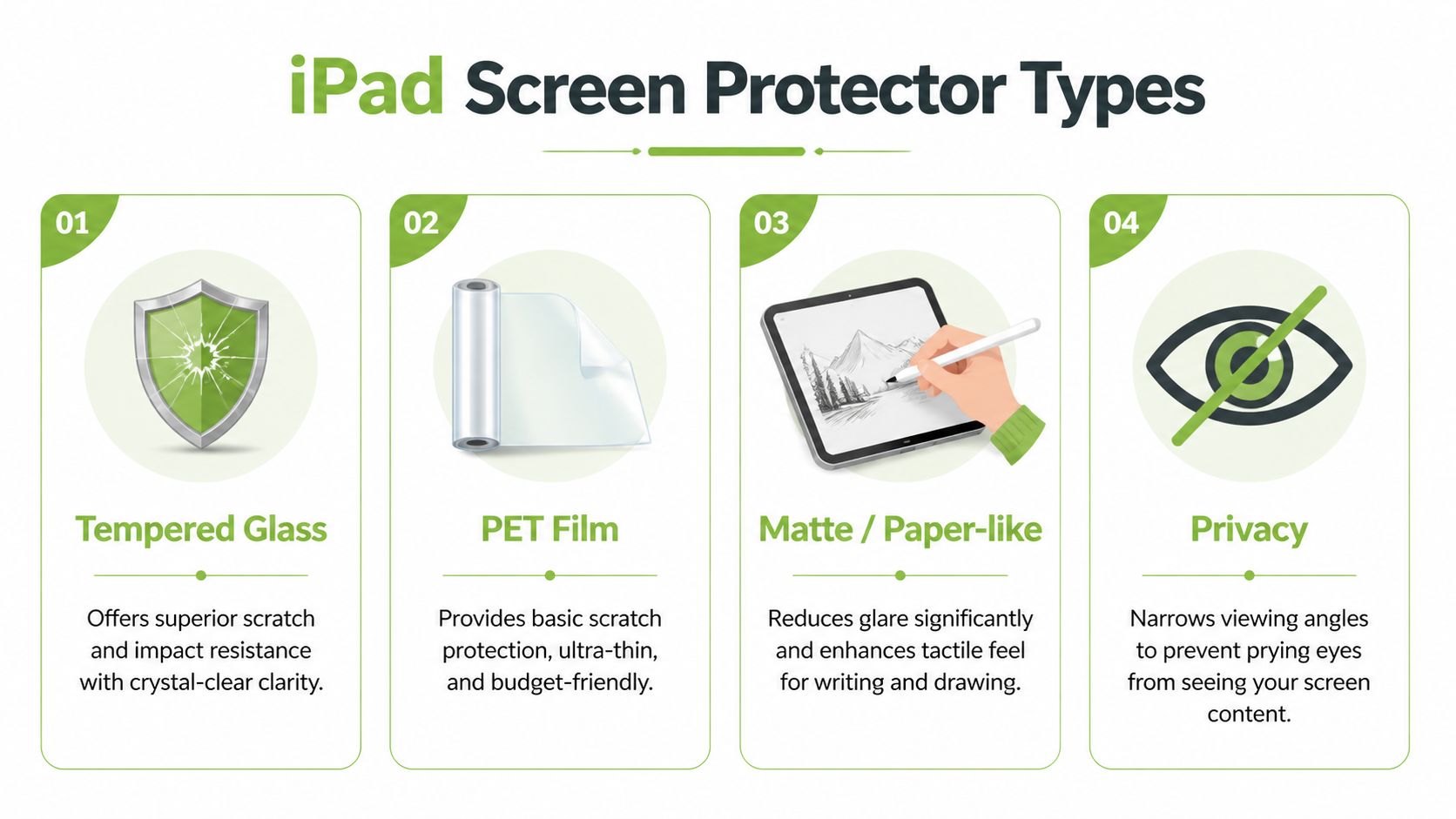 iPad Screen Protector Types

01

Tempered Glass

Offers superior scratch and impact resistance with crystal-clear clarity.

02

PET Film

Provides basic scratch protection, ultra-thin, and budget-friendly.

03

Matte / Paper-like

Reduces glare significantly and enhances tactile feel for writing and drawing.

04

Privacy

Narrows viewing angles to prevent prying eyes from seeing your screen content.